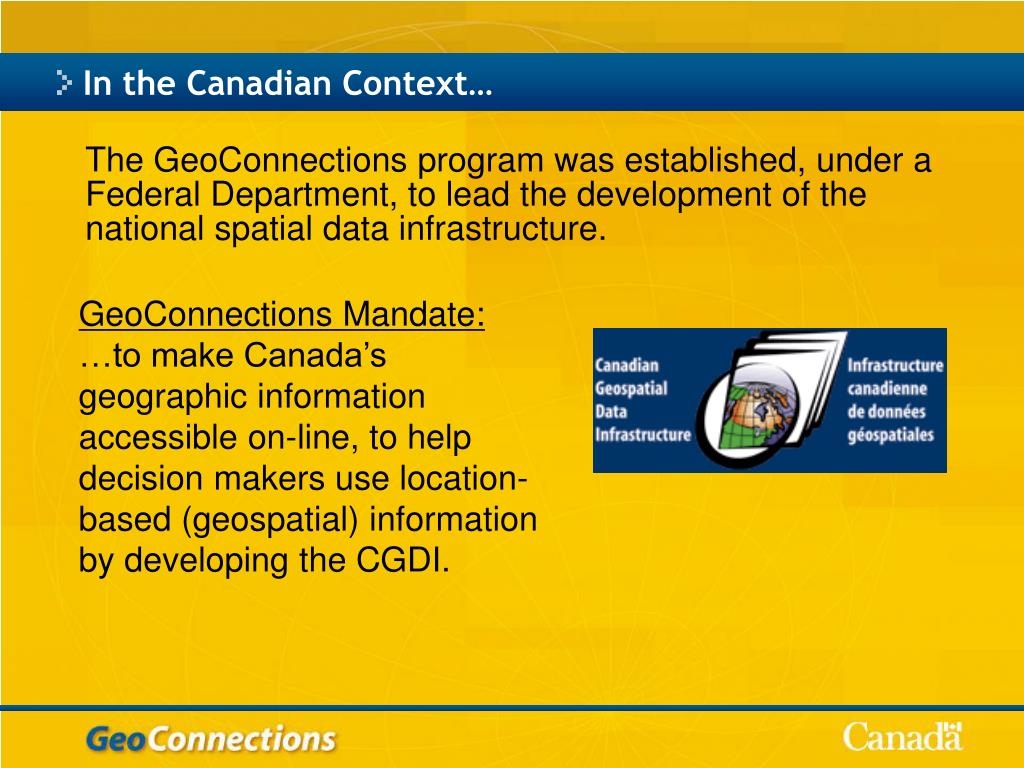 In the Canadian Context…

The GeoConnections program was established, under a Federal Department, to lead the development of the national spatial data infrastructure.

GeoConnections Mandate:
…to make Canada's geographic information accessible on-line, to help decision makers use location-based (geospatial) information by developing the CGDI.

Canadian Geospatial Data Infrastructure

Infrastructure canadienne de données géospatiales

GeoConnections

Canada